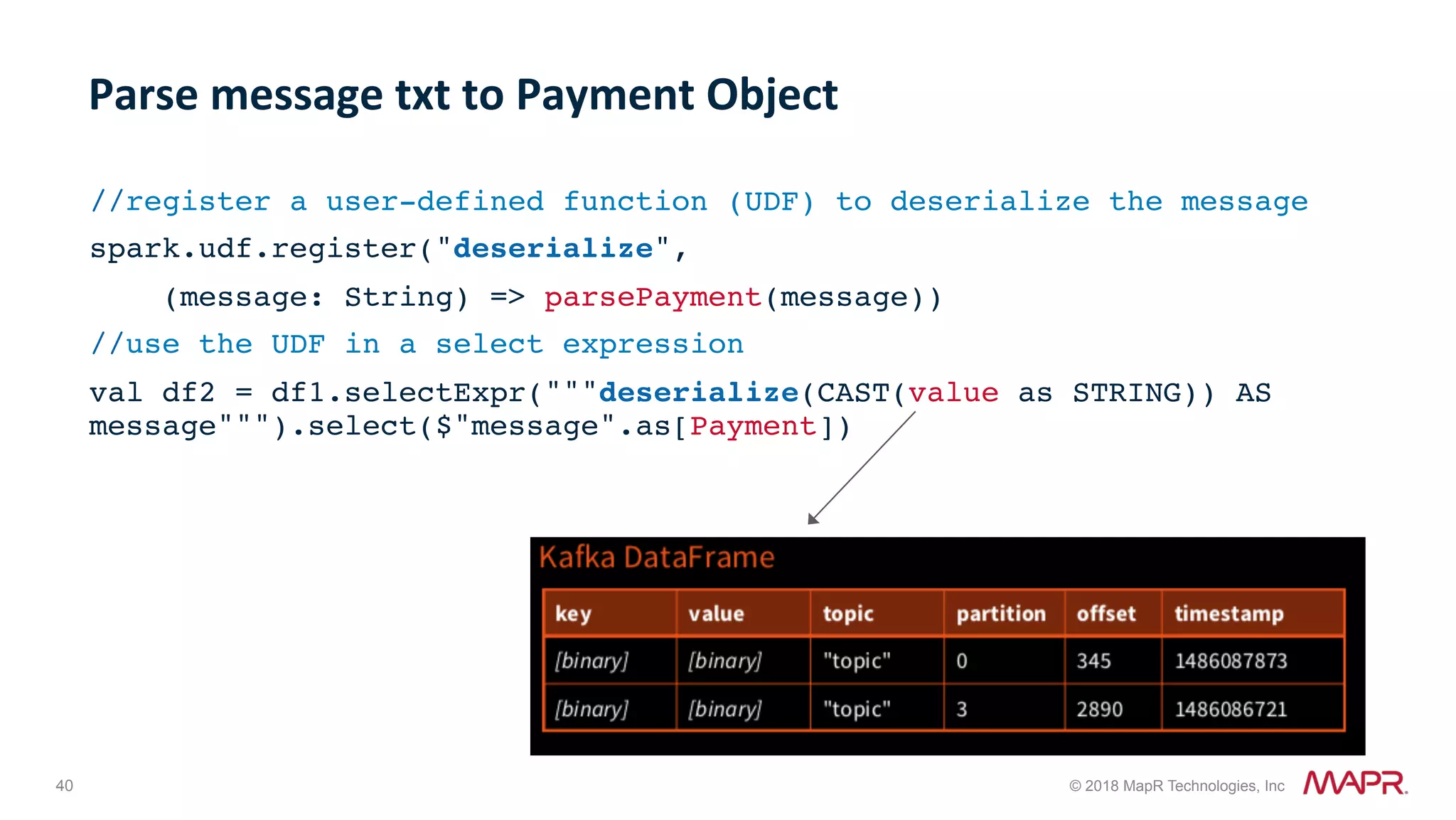 Parse message txt to Payment Object

//register a user-defined function (UDF) to deserialize the message

spark.udf.register("deserialize",

(message: String) => parsePayment(message))

//use the UDF in a select expression

val df2 = df1.selectExpr("""deserialize(CAST(value as STRING)) AS message""").select($"message".as[Payment])

Kafka DataFrame

| key | value | topic | partition | offset | timestamp |
|---|---|---|---|---|---|
| [binary] | [binary] | "topic" | 0 | 345 | 1486087873 |
| [binary] | [binary] | "topic" | 3 | 2890 | 1486086721 |

40

© 2018 MapR Technologies, Inc

MAPR.